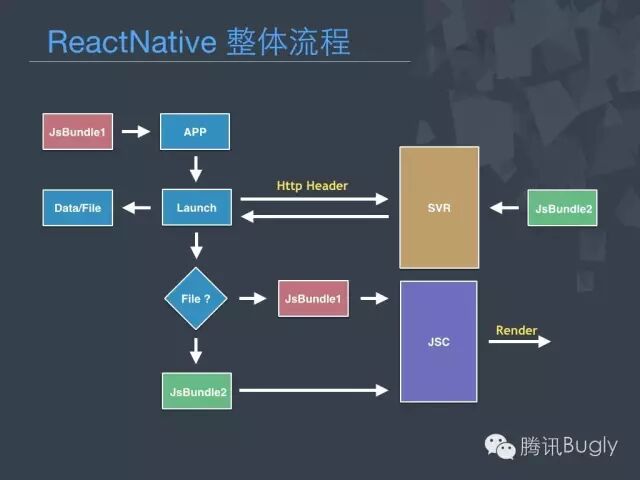 ReactNative 整体流程

JsBundle1

APP

Data/File

Launch

Http Header

SVR

JsBundle2

File ?

JsBundle1

JSC

Render

JsBundle2

腾讯Bugly